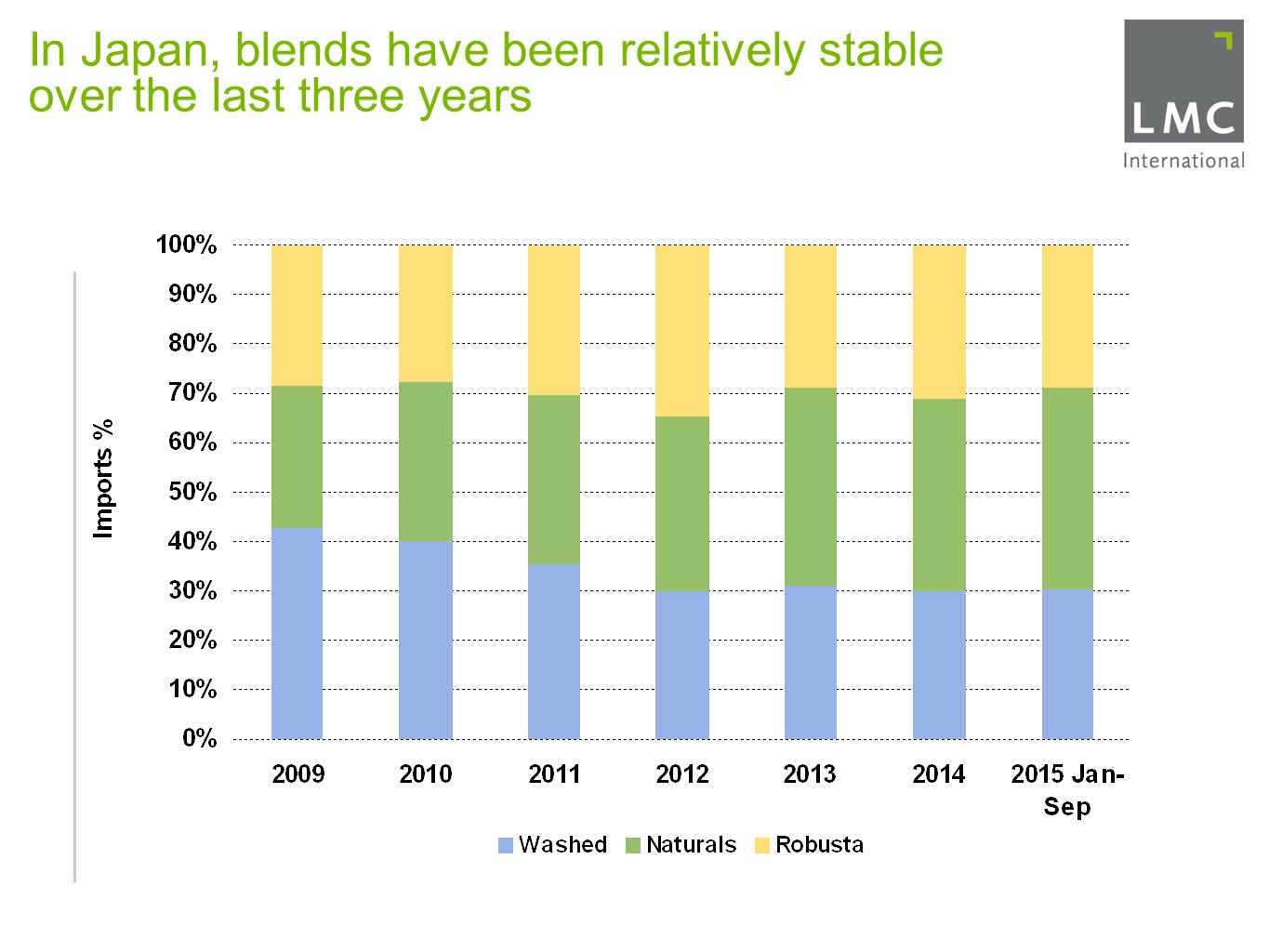 In Japan, blends have been relatively stable over the last three years

LMC
International

Imports %

100%
90%
80%
70%
60%
50%
40%
30%
20%
10%
0%

2009
2010
2011
2012
2013
2014
2015 Jan-Sep

Washed
Naturals
Robusta